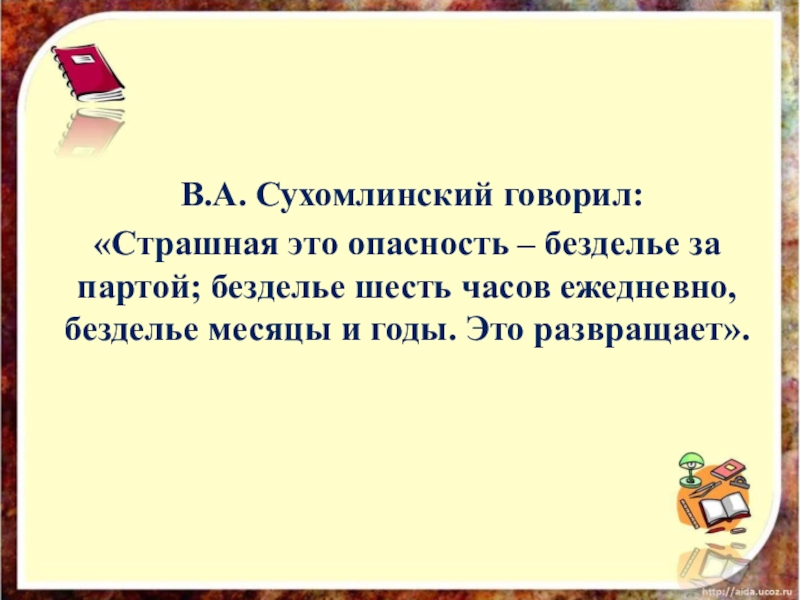 В.А. Сухомлинский говорил:

«Страшная это опасность – безделье за партой; безделье шесть часов ежедневно, безделье месяцы и годы. Это развращает».

http://aida.ucoz.ru